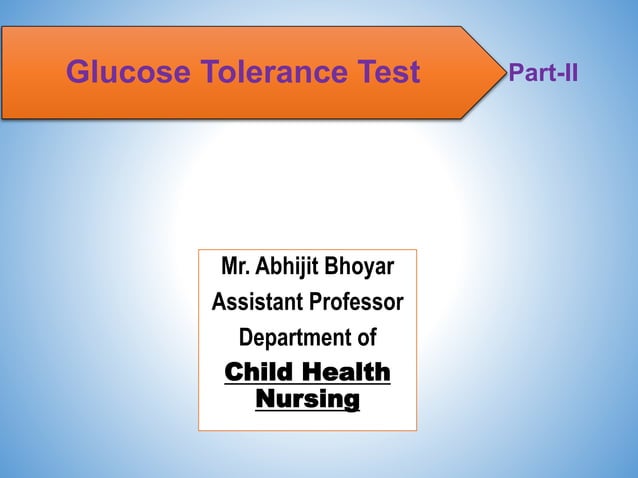 Glucose Tolerance Test

Part-II

Mr. Abhijit Bhoyar
Assistant Professor
Department of
Child Health Nursing